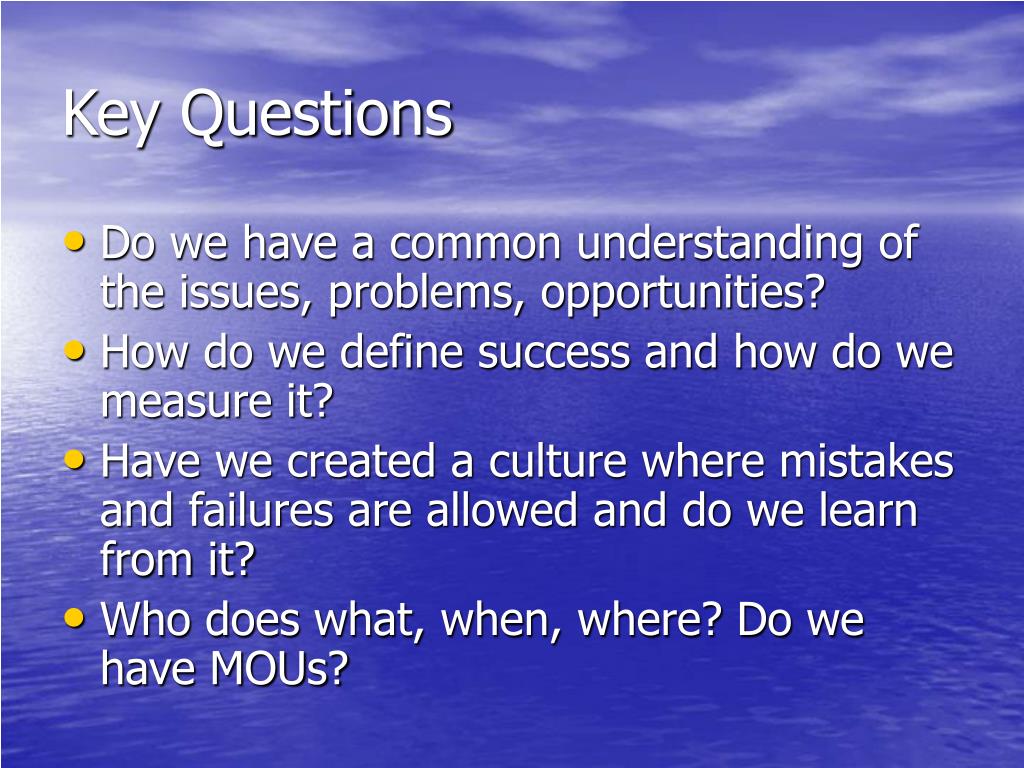 Key Questions

• Do we have a common understanding of the issues, problems, opportunities?
• How do we define success and how do we measure it?
• Have we created a culture where mistakes and failures are allowed and do we learn from it?
• Who does what, when, where? Do we have MOUs?